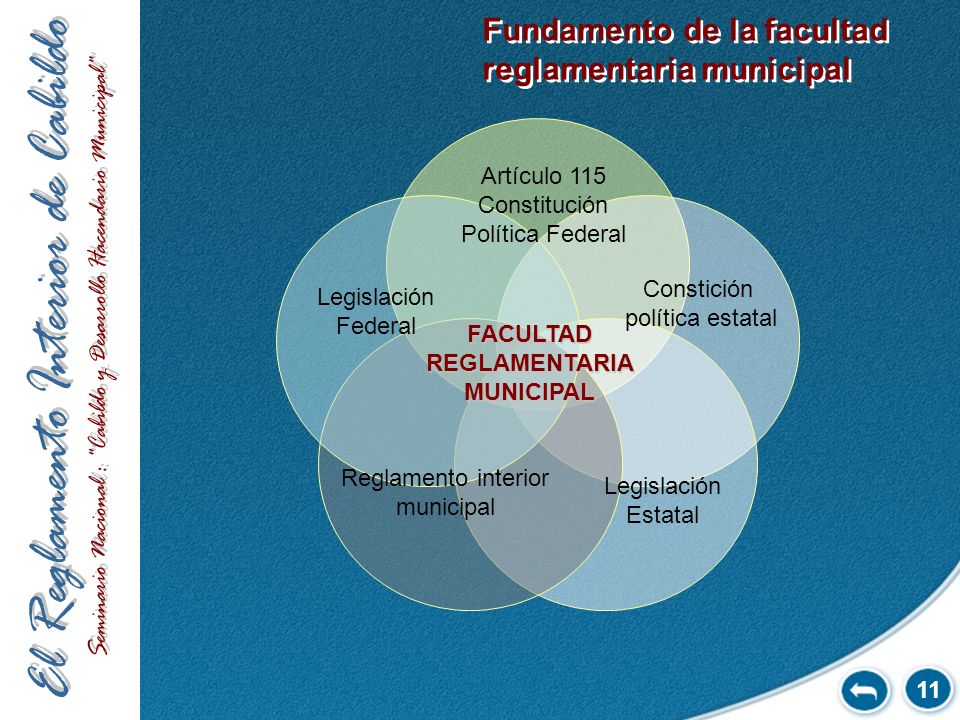 El Reglamento Interior de Cabildo

Seminario Nacional: "Cabildo y Desarrollo Hacendario Municipal"

Fundamento de la facultad reglamentaria municipal

Artículo 115 Constitución Política Federal

Legislación Federal

Constición política estatal

FACULTAD REGLAMENTARIA MUNICIPAL

Reglamento interior municipal

Legislación Estatal

11